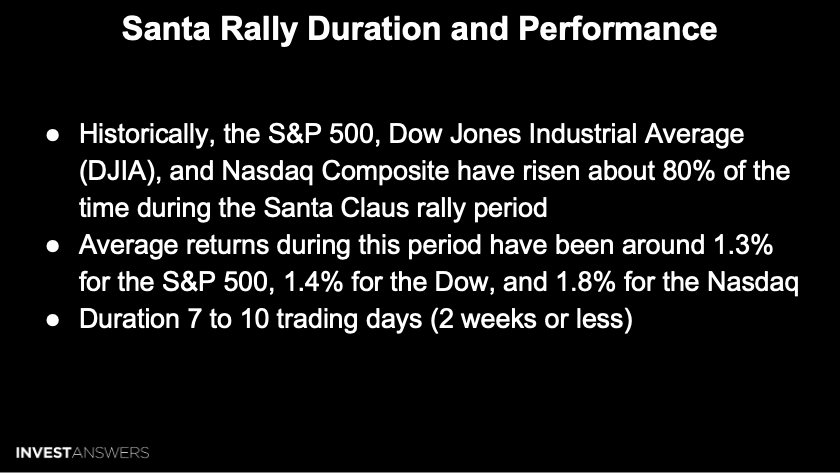 Santa Rally Duration and Performance

● Historically, the S&P 500, Dow Jones Industrial Average (DJIA), and Nasdaq Composite have risen about 80% of the time during the Santa Claus rally period
● Average returns during this period have been around 1.3% for the S&P 500, 1.4% for the Dow, and 1.8% for the Nasdaq
● Duration 7 to 10 trading days (2 weeks or less)

INVESTANSWERS